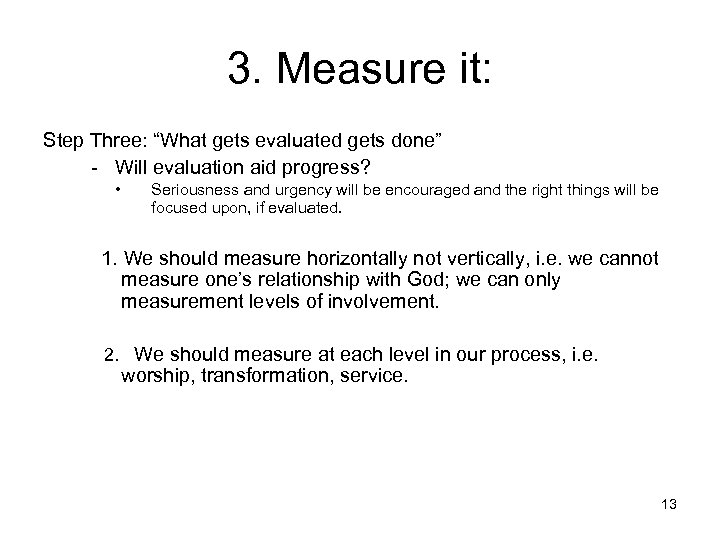 3. Measure it:

Step Three: “What gets evaluated gets done”

- Will evaluation aid progress?

• Seriousness and urgency will be encouraged and the right things will be focused upon, if evaluated.

1. We should measure horizontally not vertically, i.e. we cannot measure one’s relationship with God; we can only measurement levels of involvement.

2. We should measure at each level in our process, i.e. worship, transformation, service.

13